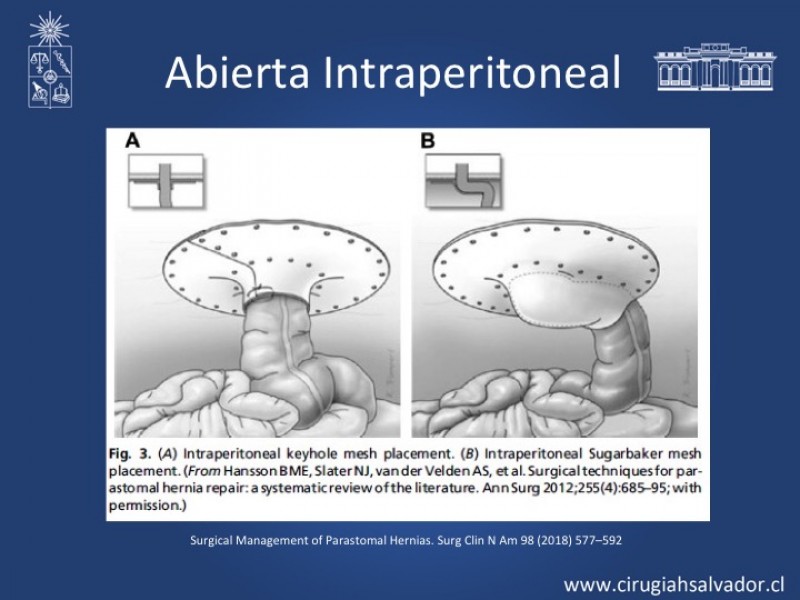 Abierta Intraperitoneal

A

B

Fig. 3. (A) Intraperitoneal keyhole mesh placement. (B) Intraperitoneal Sugarbaker mesh placement. (From Hansson BME, Slater NJ, van der Velden AS, et al. Surgical techniques for parastomal hernia repair: a systematic review of the literature. Ann Surg 2012;255(4):685–95; with permission.)

Surgical Management of Parastomal Hernias. Surg Clin N Am 98 (2018) 577–592

www.cirugiahsalvador.cl